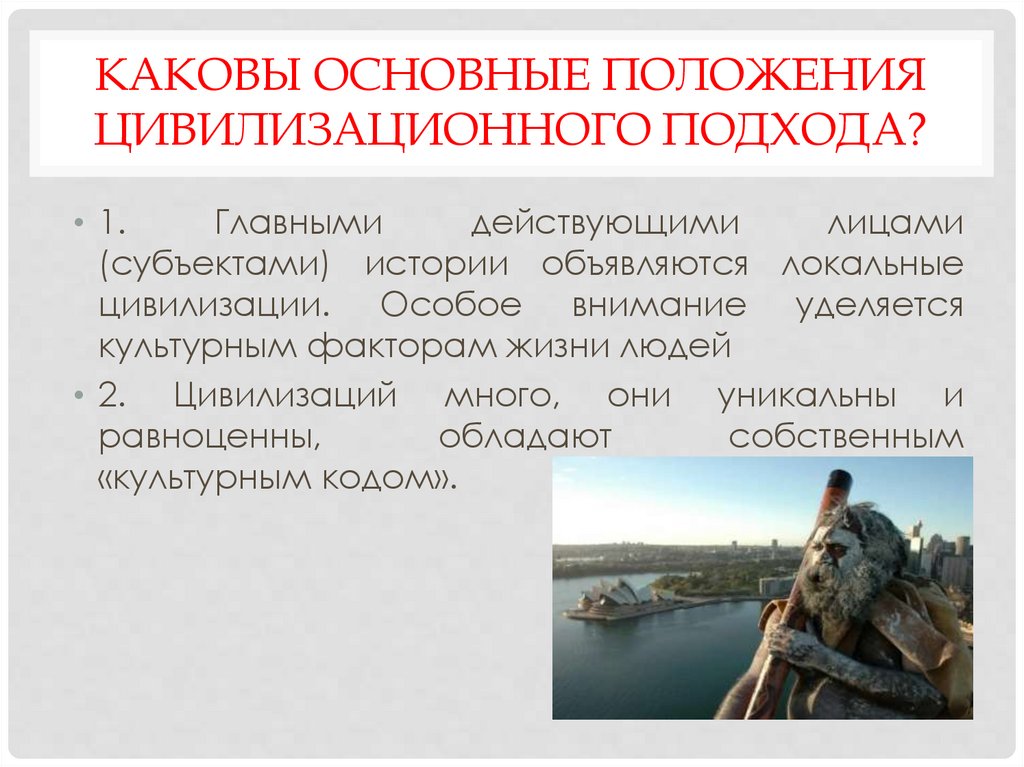 КАКОВЫ ОСНОВНЫЕ ПОЛОЖЕНИЯ ЦИВИЛИЗАЦИОННОГО ПОДХОДА?

• 1. Главными действующими лицами (субъектами) истории объявляются локальные цивилизации. Особое внимание уделяется культурным факторам жизни людей

• 2. Цивилизаций много, они уникальны и равноценны, обладают собственным «культурным кодом».